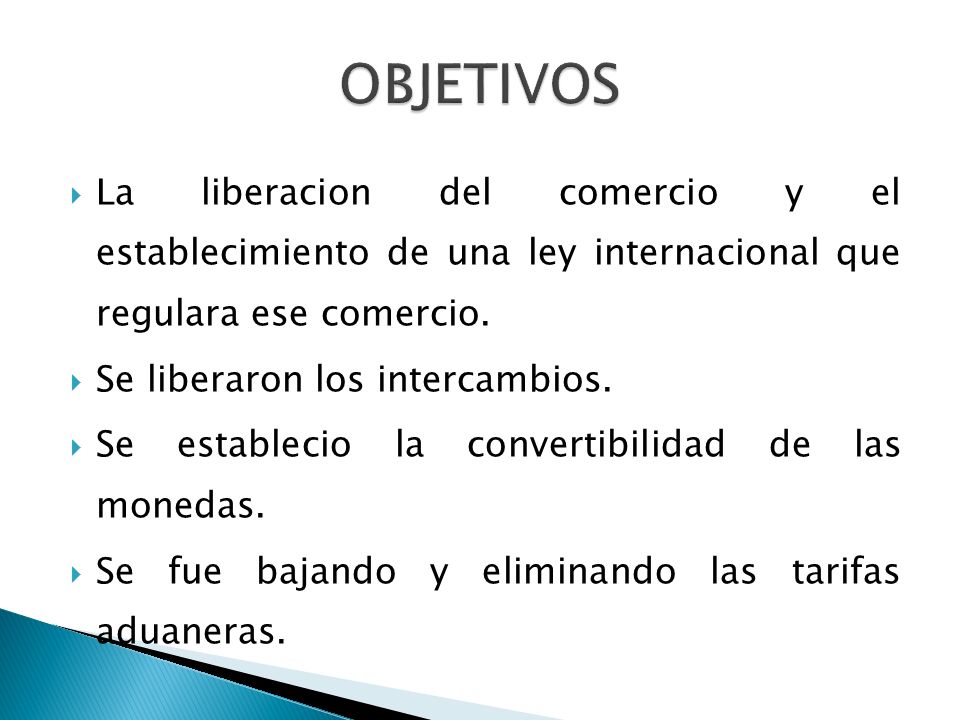 OBJETIVOS

La liberacion del comercio y el establecimiento de una ley internacional que regulara ese comercio.

Se liberaron los intercambios.

Se establecio la convertibilidad de las monedas.

Se fue bajando y eliminando las tarifas aduaneras.